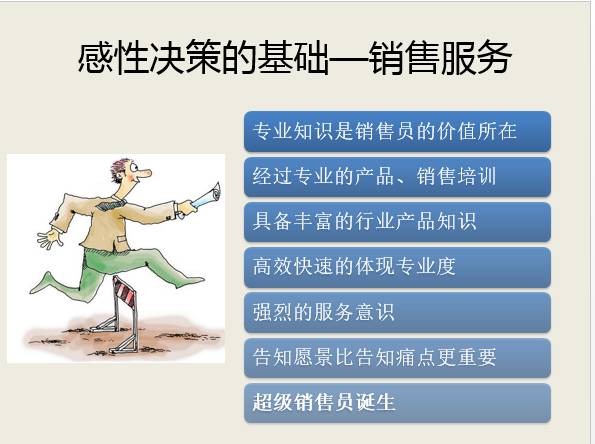 感性决策的基础—销售服务

专业知识是销售员的价值所在

经过专业的产品、销售培训

具备丰富的行业产品知识

高效快速的体现专业度

强烈的服务意识

告知愿景比告知痛点更重要

超级销售员诞生